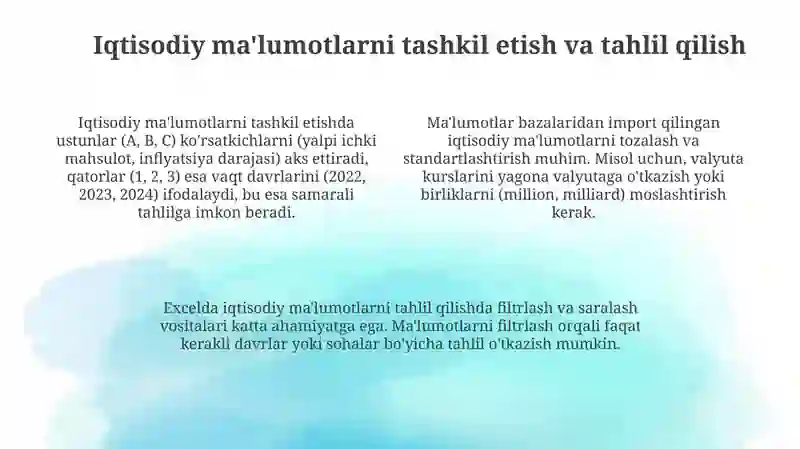 Iqtisodiy ma'lumotlarni tashkil etish va tahlil qilish

Iqtisodiy ma'lumotlarni tashkil etishda ustunlar (A, B, C) ko'rsatkichlarni (yalpi ichki mahsulot, inflyatsiya darajasi) aks ettiradi, qatorlar (1, 2, 3) esa vaqt davrlarini (2022, 2023, 2024) ifodalaydi, bu esa samarali tahlilga imkon beradi.

Ma'lumotlar bazalaridan import qilingan iqtisodiy ma'lumotlarni tozalash va standartlashtirish muhim. Misol uchun, valyuta kurslarini yagona valyutaga o'tkazish yoki birliklarni (million, milliard) moslashtirish kerak.

Excelda iqtisodiy ma'lumotlarni tahlil qilishda filtrlash va saralash vositalari katta ahamiyatga ega. Ma'lumotlarni filtrlash orqali faqat kerakli davrlar yoki sohalar bo'yicha tahlil o'tkazish mumkin.